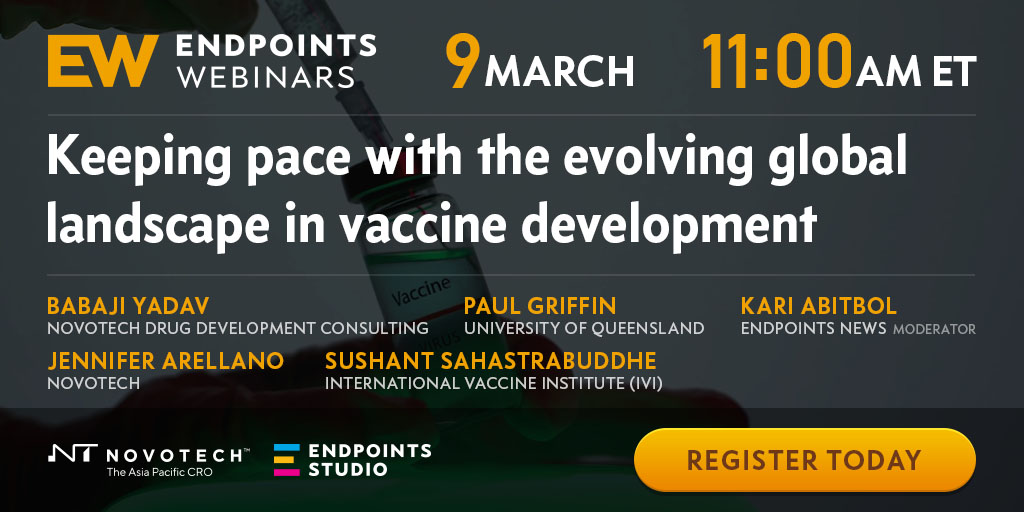 EW ENDPOINTS WEBINARS

9 MARCH 11:00 AM ET

Keeping pace with the evolving global landscape in vaccine development

Vaccine

BABAJI YADAV
NOVOTECH DRUG DEVELOPMENT CONSULTING

PAUL GRIFFIN
UNIVERSITY OF QUEENSLAND

KARI ABITBOL
ENDPOINTS NEWS MODERATOR

JENNIFER ARELLANO
NOVOTECH

SUSHANT SAHASTRABUDDHE
INTERNATIONAL VACCINE INSTITUTE (IVI)

NT NOVOTECH™
The Asia Pacific CRO

ENDPOINTS STUDIO

REGISTER TODAY